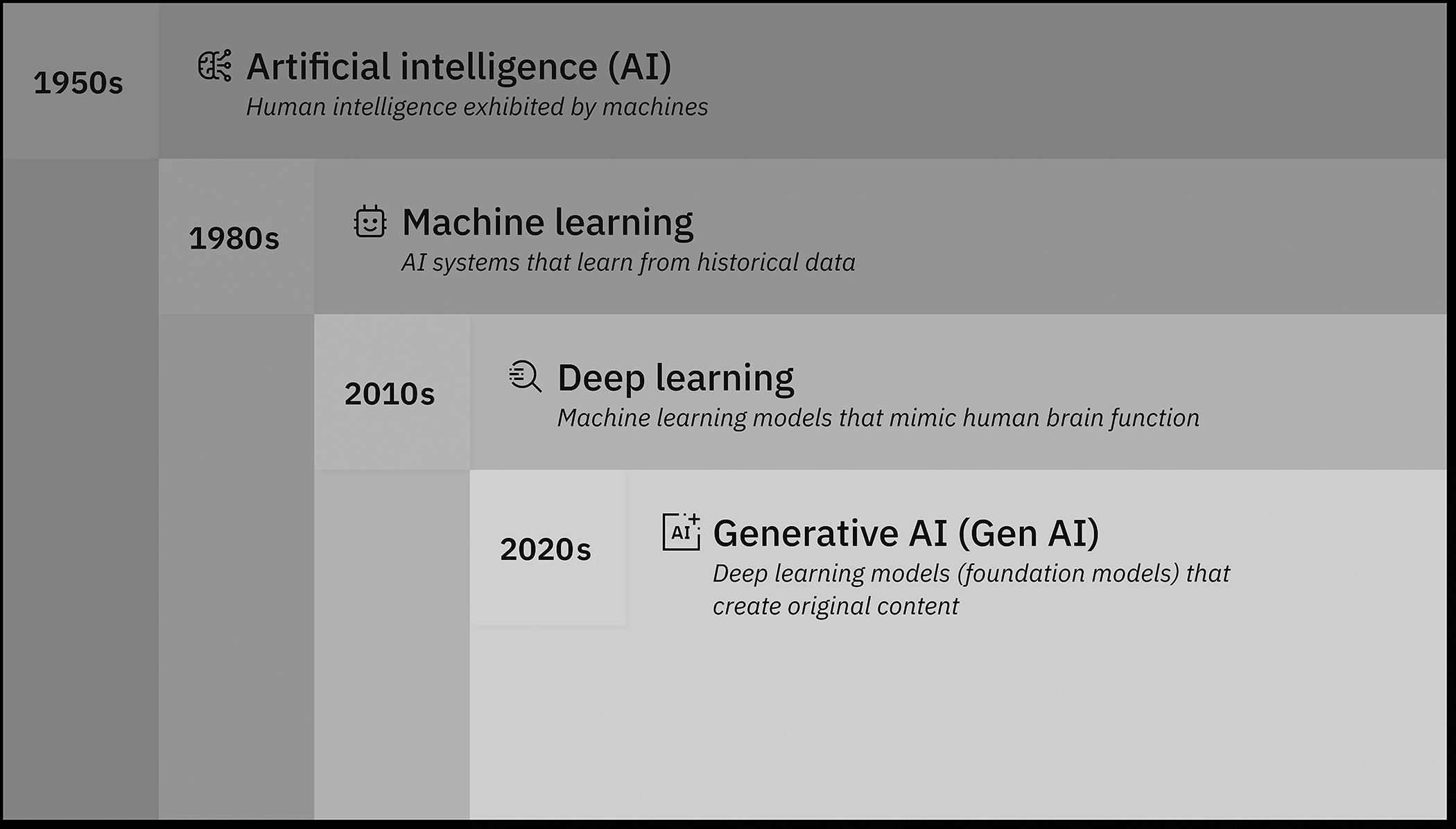 1950s

Artificial intelligence (AI)

Human intelligence exhibited by machines

1980s

Machine learning

AI systems that learn from historical data

2010s

Deep learning

Machine learning models that mimic human brain function

2020s

AI

Generative AI (Gen AI)

Deep learning models (foundation models) that create original content